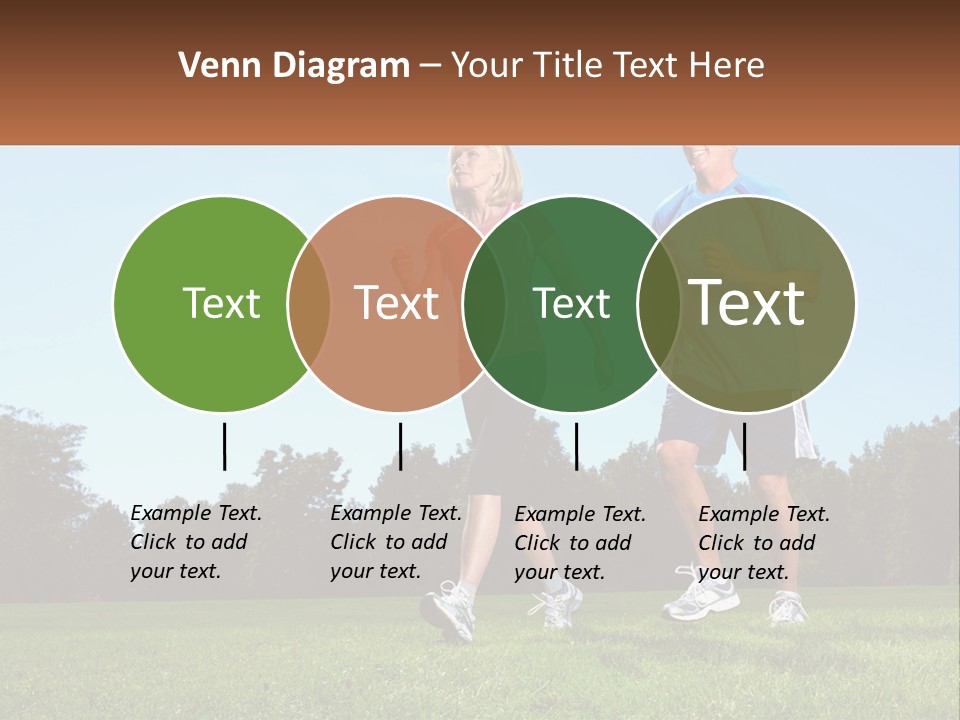 Venn Diagram – Your Title Text Here

Text

Text

Text

Text

Example Text. Click to add your text.

Example Text. Click to add your text.

Example Text. Click to add your text.

Example Text. Click to add your text.